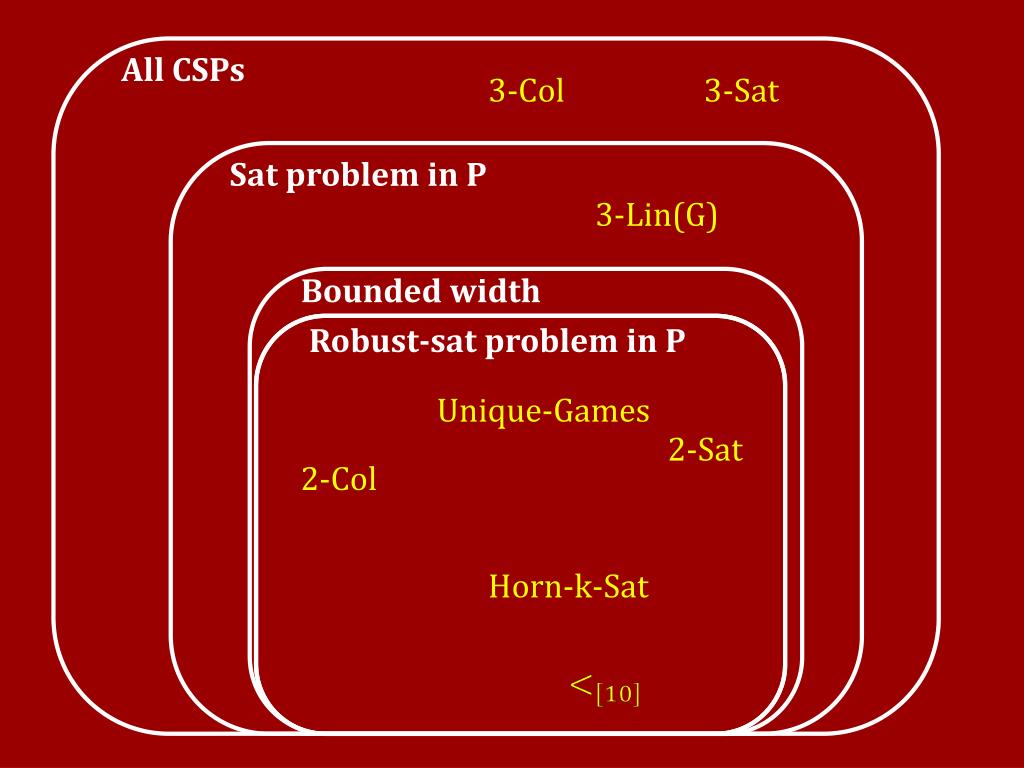 All CSPs

3-Col

3-Sat

Sat problem in P

3-Lin(G)

Bounded width

Robust-sat problem in P

Unique-Games

2-Sat

2-Col

Horn-k-Sat

$<_{[10]}$